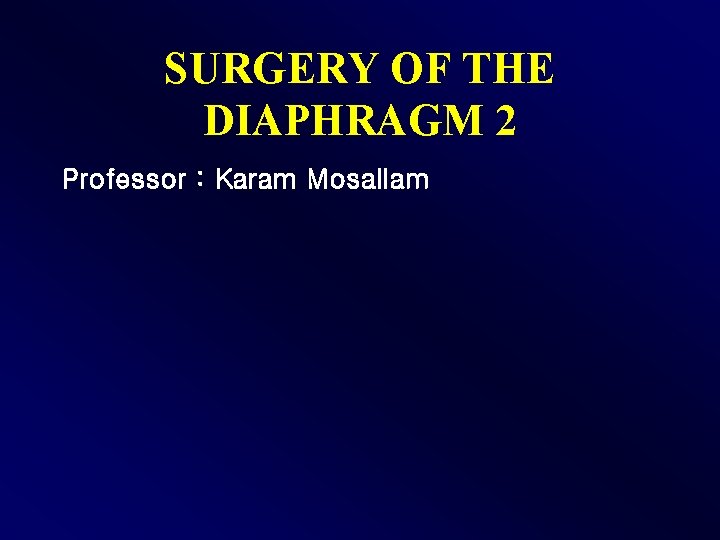 SURGERY OF THE DIAPHRAGM 2

Professor : Karam Mosallam